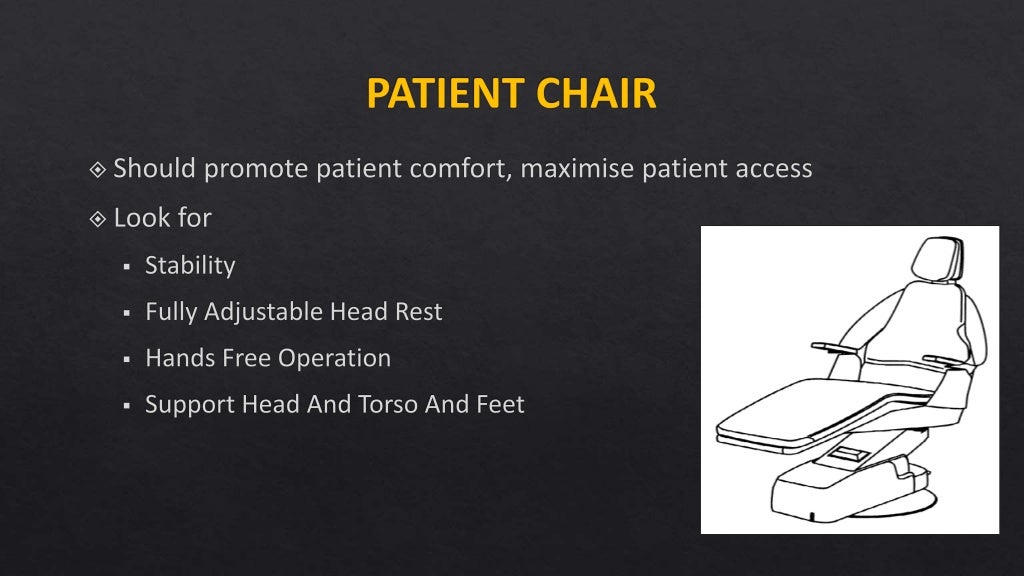 PATIENT CHAIR

⟐ Should promote patient comfort, maximise patient access

⟐ Look for

▪ Stability

▪ Fully Adjustable Head Rest

▪ Hands Free Operation

▪ Support Head And Torso And Feet